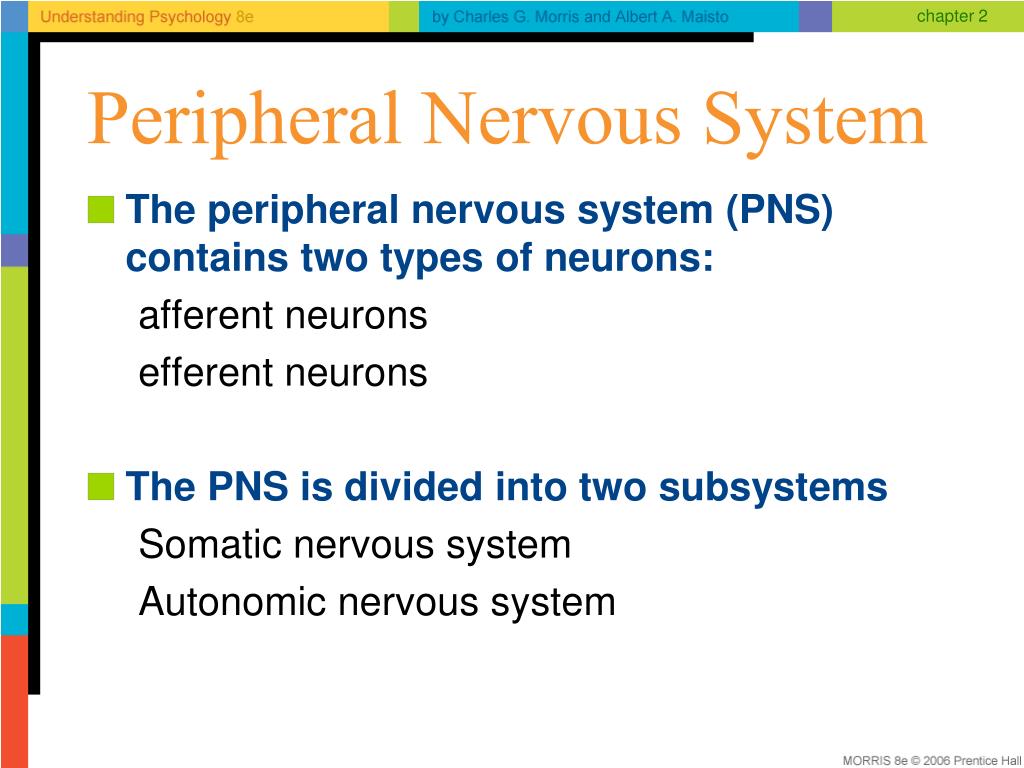 Understanding Psychology 8e
by Charles G. Morris and Albert A. Maisto
chapter 2

Peripheral Nervous System

The peripheral nervous system (PNS) contains two types of neurons:

afferent neurons

efferent neurons

The PNS is divided into two subsystems

Somatic nervous system

Autonomic nervous system

MORRIS 8e © 2006 Prentice Hall